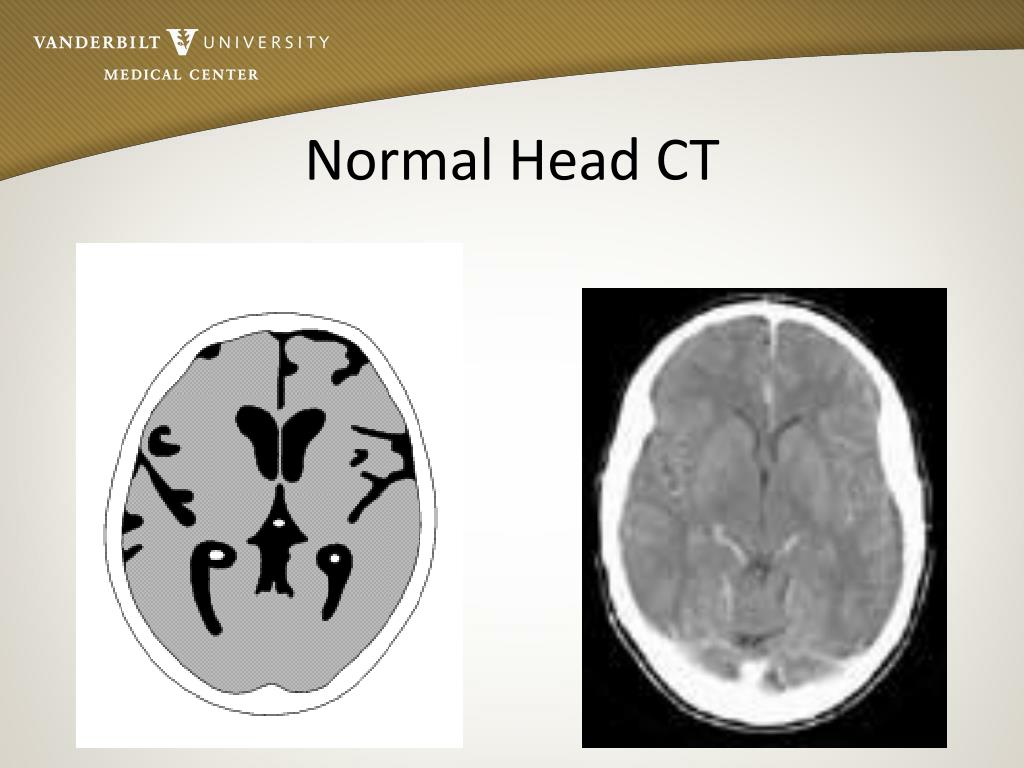 VANDERBILT UNIVERSITY
MEDICAL CENTER

Normal Head CT